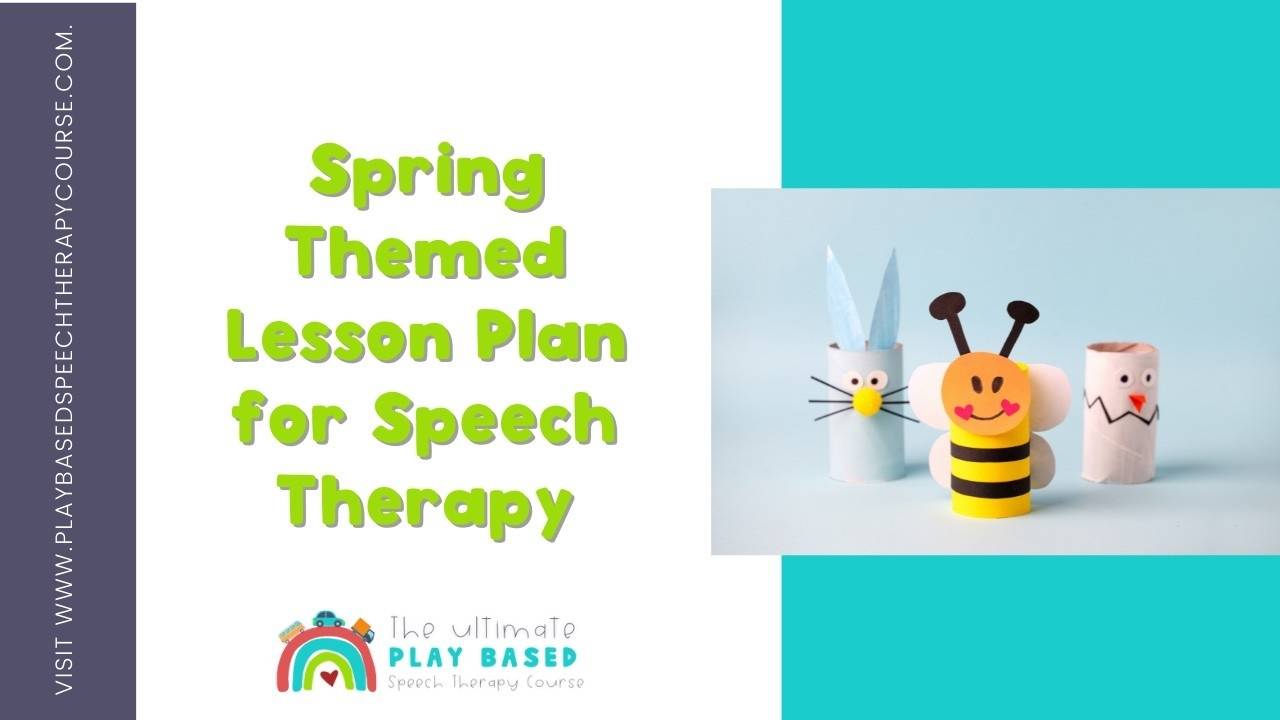 VISIT WWW.PLAYBASEDSPEECHTHERAPYCOURSE.COM.

Spring Themed Lesson Plan for Speech Therapy

The ultimate
PLAY BASED
Speech Therapy Course